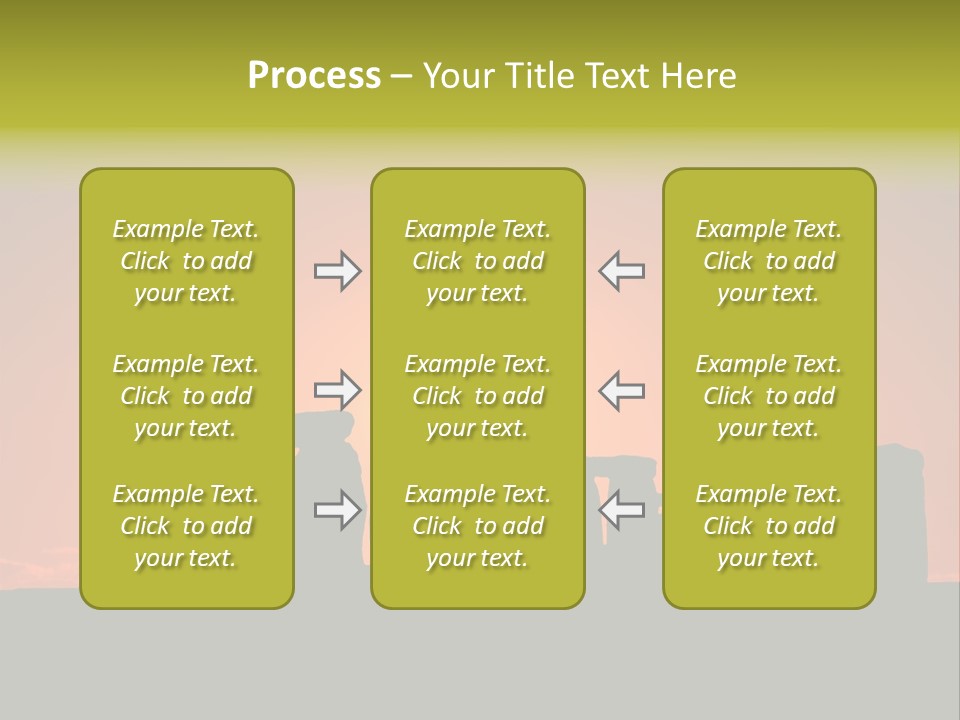 Process – Your Title Text Here

Example Text. Click to add your text.

Example Text. Click to add your text.

Example Text. Click to add your text.

Example Text. Click to add your text.

Example Text. Click to add your text.

Example Text. Click to add your text.

Example Text. Click to add your text.

Example Text. Click to add your text.

Example Text. Click to add your text.